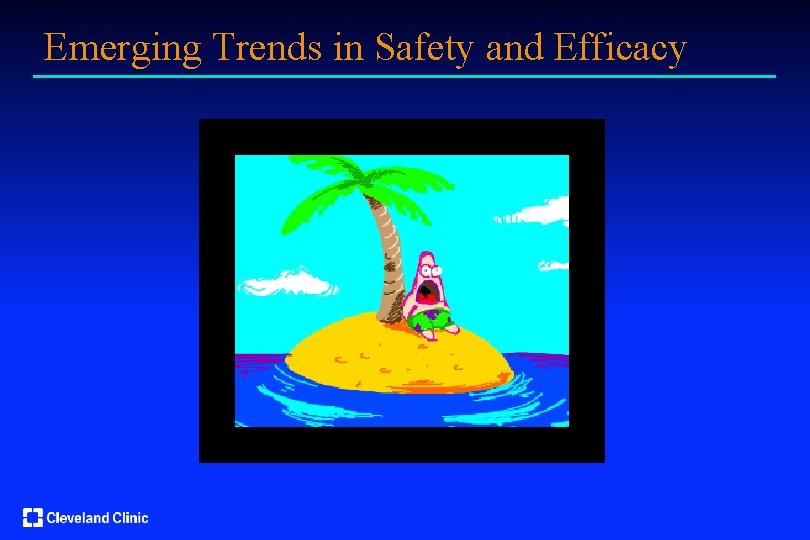 Emerging Trends in Safety and Efficacy

Cleveland Clinic